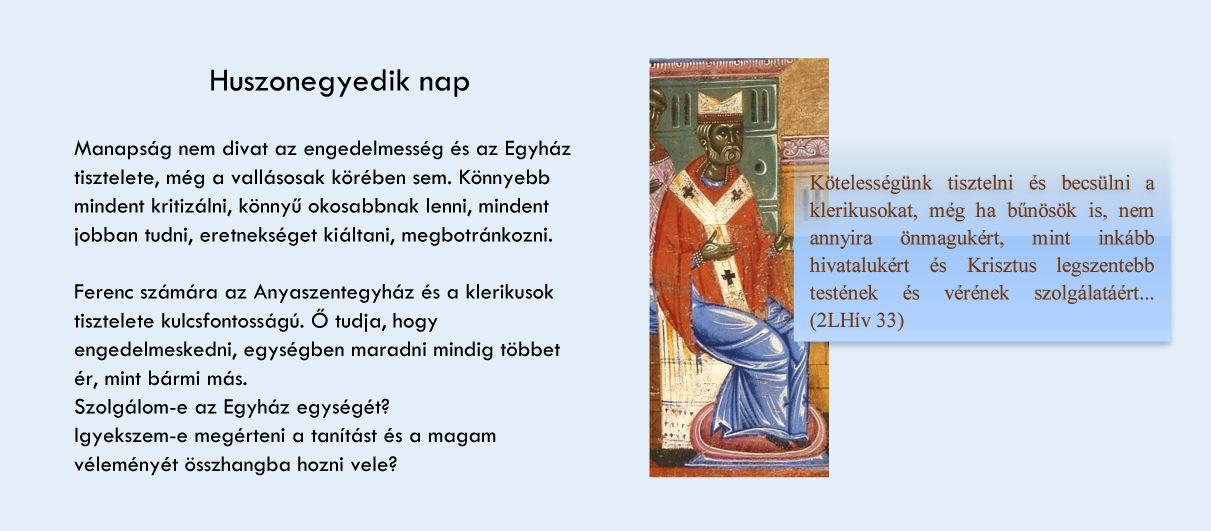 Huszonegyedik nap

Manapság nem divat az engedelmesség és az Egyház tisztelete, még a vallásosak körében sem. Könnyebb mindent kritizálni, könnyű okosabbnak lenni, mindent jobban tudni, eretnekséget kiáltani, megbotránkozni.

Ferenc számára az Anyaszentegyház és a klerikusok tisztelete kulcsfontosságú. Ő tudja, hogy engedelmeskedni, egységben maradni mindig többet ér, mint bármi más.
Szolgálom-e az Egyház egységét?
Igyekszem-e megérteni a tanítást és a magam véleményét összhangba hozni vele?

Kötelességünk tisztelni és becsülni a klerikusokat, még ha bűnösök is, nem annyira önmagukért, mint inkább hivatalukért és Krisztus legszentebb testének és vérének szolgálatáért... (2LHív 33)